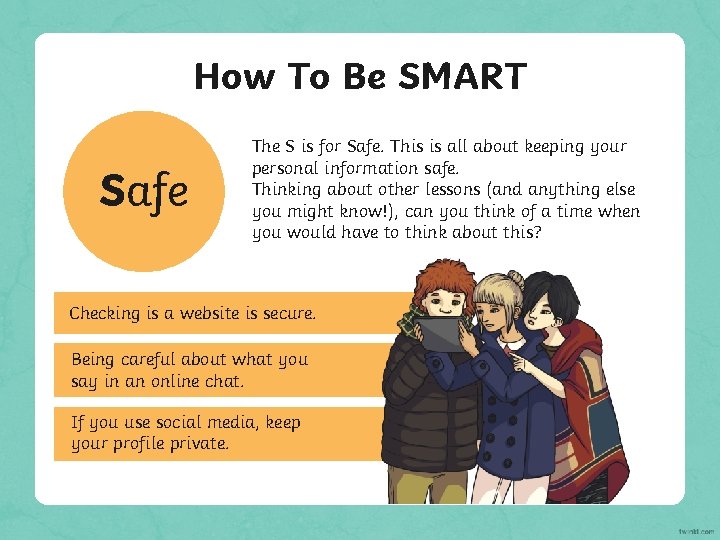 How To Be SMART

Safe

The S is for Safe. This is all about keeping your personal information safe.
Thinking about other lessons (and anything else you might know!), can you think of a time when you would have to think about this?

Checking is a website is secure.

Being careful about what you say in an online chat.

If you use social media, keep your profile private.

twinkl.com